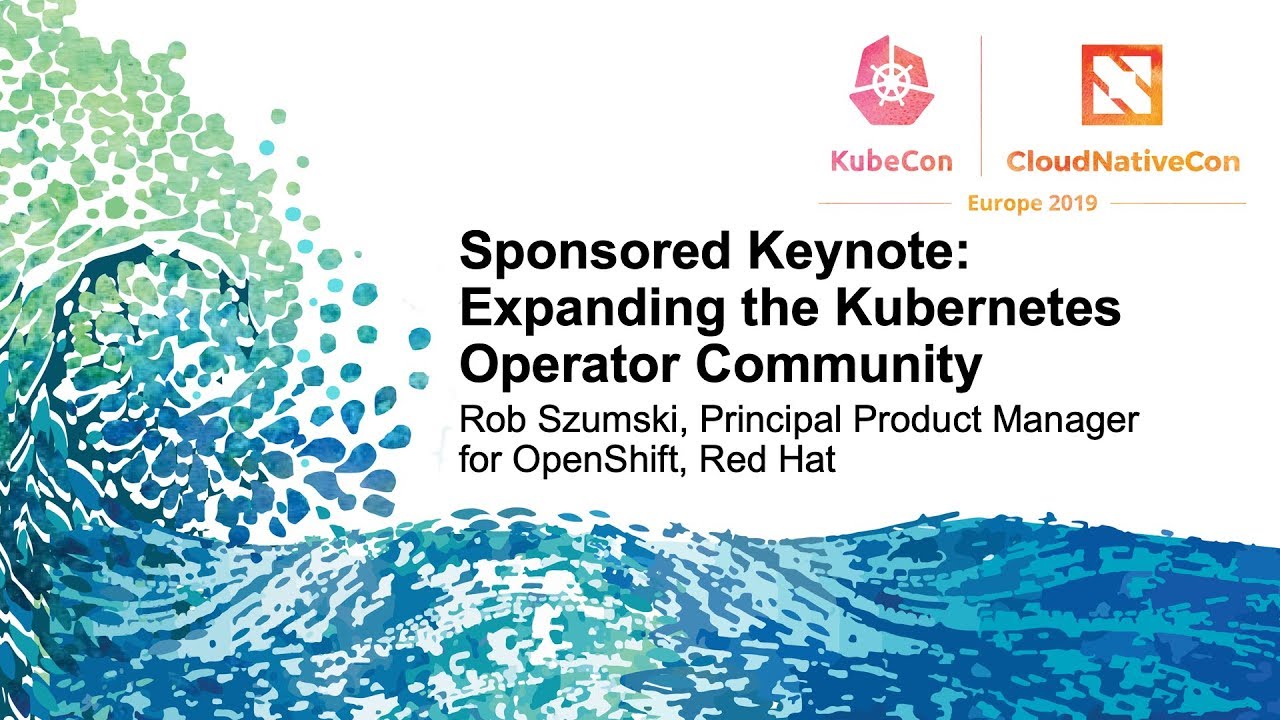 KubeCon CloudNativeCon
Europe 2019

Sponsored Keynote: Expanding the Kubernetes Operator Community

Rob Szumski, Principal Product Manager for OpenShift, Red Hat